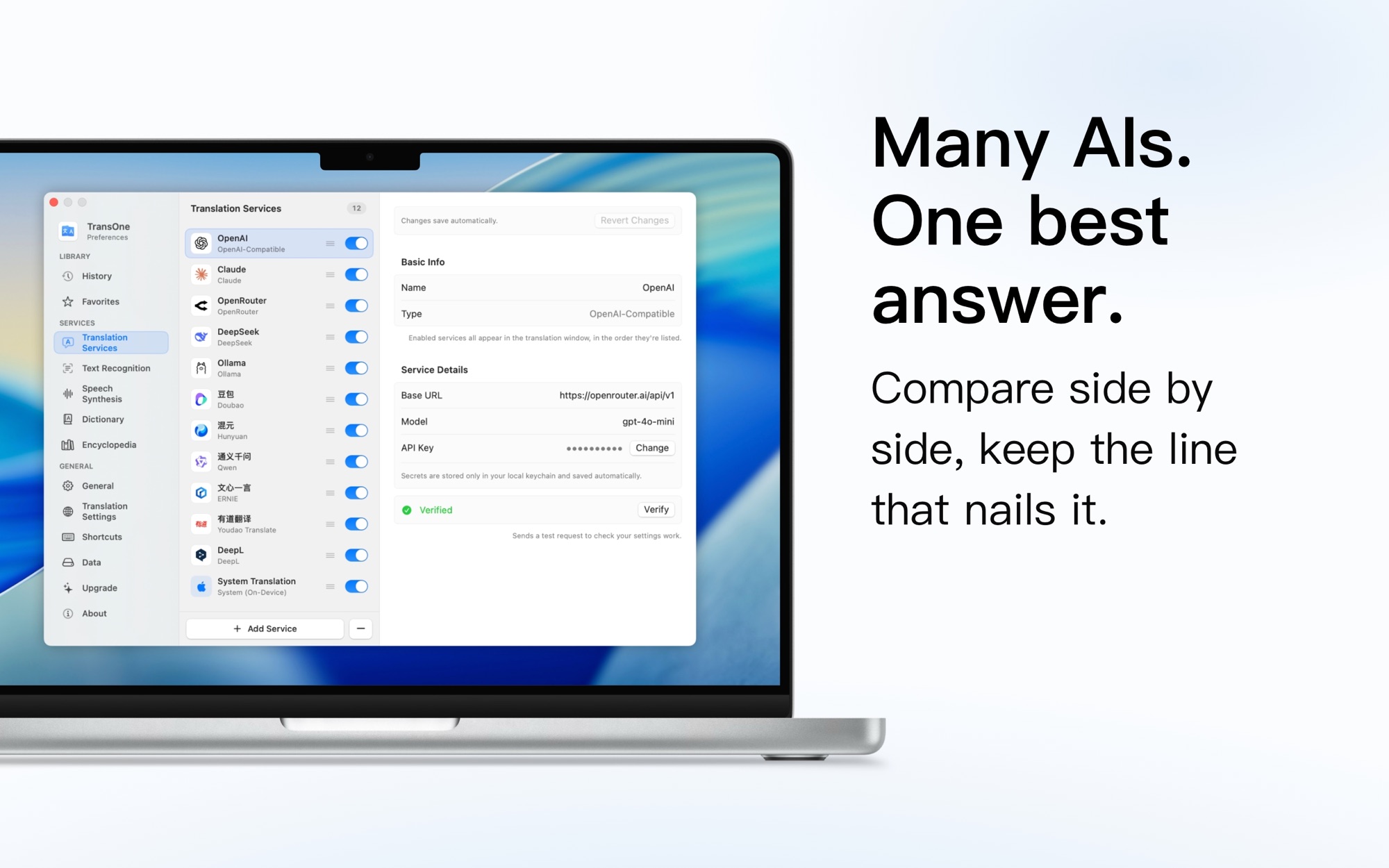 TransOne
Preferences

LIBRARY
History
Favorites

SERVICES
Translation Services
Text Recognition
Speech Synthesis
Dictionary
Encyclopedia

GENERAL
General
Translation Settings
Shortcuts
Data
Upgrade
About

Translation Services 12

OpenAI
OpenAI-Compatible
Claude
Claude
OpenRouter
OpenRouter
DeepSeek
DeepSeek
Ollama
Ollama
豆包
Doubao
混元
Hunyuan
通义千问
Qwen
文心一言
ERNIE
有道翻译
Youdao Translate
DeepL
DeepL
System Translation
System (On-Device)

+ Add Service —

Changes save automatically. Revert Changes

Basic Info
Name OpenAI
Type OpenAI-Compatible
Enabled services all appear in the translation window, in the order they're listed.

Service Details
Base URL https://openrouter.ai/api/v1
Model gpt-4o-mini
API Key •••••••••• Change
Secrets are stored only in your local keychain and saved automatically.

Verified Verify
Sends a test request to check your settings work.

Many AIs.
One best answer.

Compare side by side, keep the line that nails it.